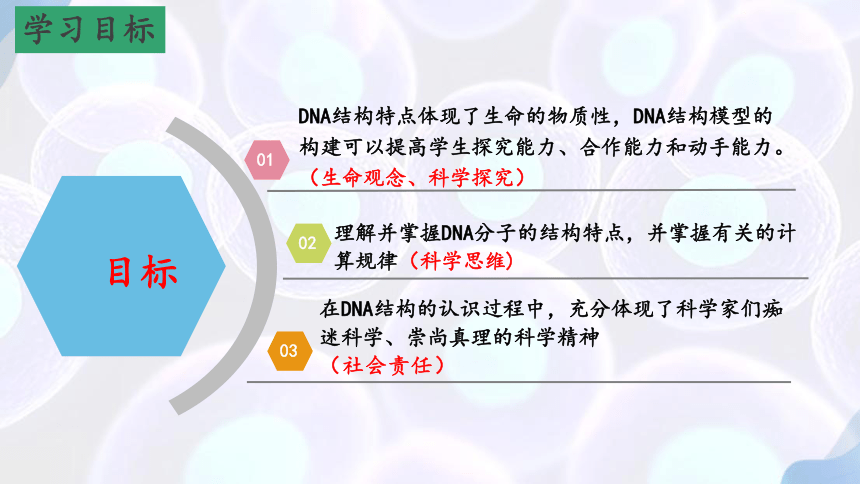 学习目标

目标

01

DNA结构特点体现了生命的物质性，DNA结构模型的构建可以提高学生探究能力、合作能力和动手能力。（生命观念、科学探究）

02

理解并掌握DNA分子的结构特点，并掌握有关的计算规律（科学思维）

03

在DNA结构的认识过程中，充分体现了科学家们痴迷科学、崇尚真理的科学精神
（社会责任）